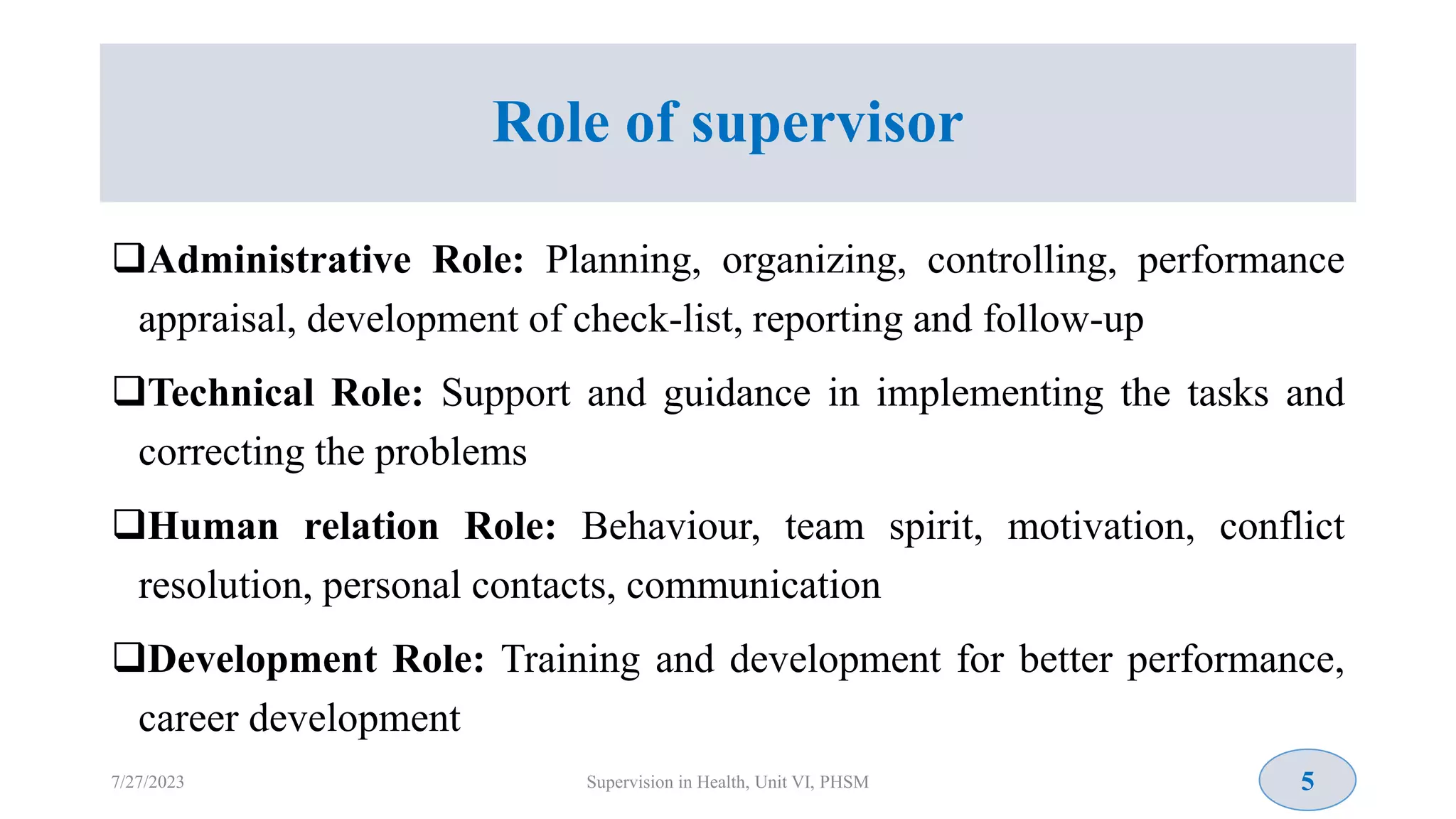 Role of supervisor

❑Administrative Role: Planning, organizing, controlling, performance appraisal, development of check-list, reporting and follow-up

❑Technical Role: Support and guidance in implementing the tasks and correcting the problems

❑Human relation Role: Behaviour, team spirit, motivation, conflict resolution, personal contacts, communication

❑Development Role: Training and development for better performance, career development

7/27/2023

Supervision in Health, Unit VI, PHSM

5